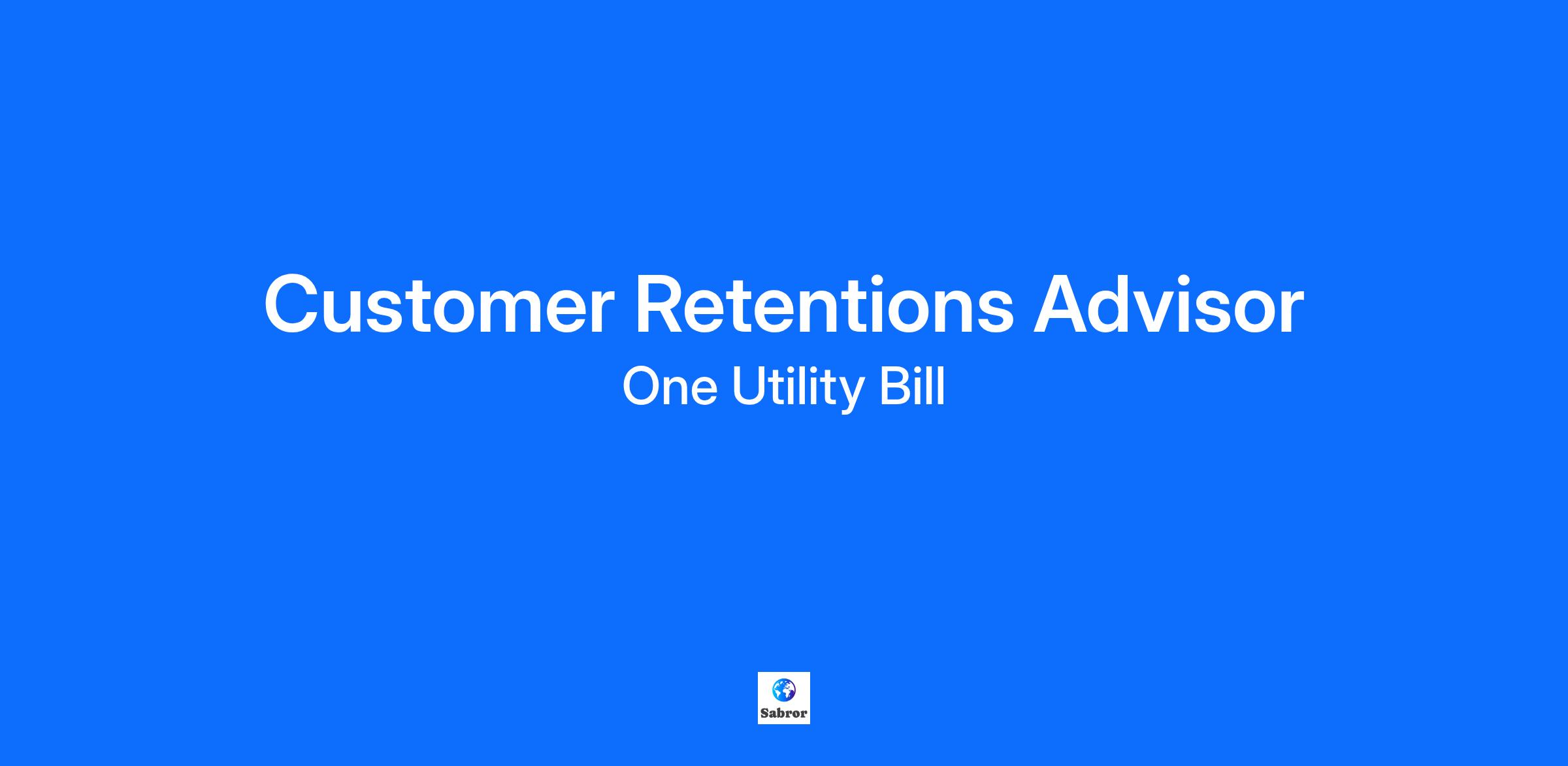 Customer Retentions Advisor

One Utility Bill

Sabror